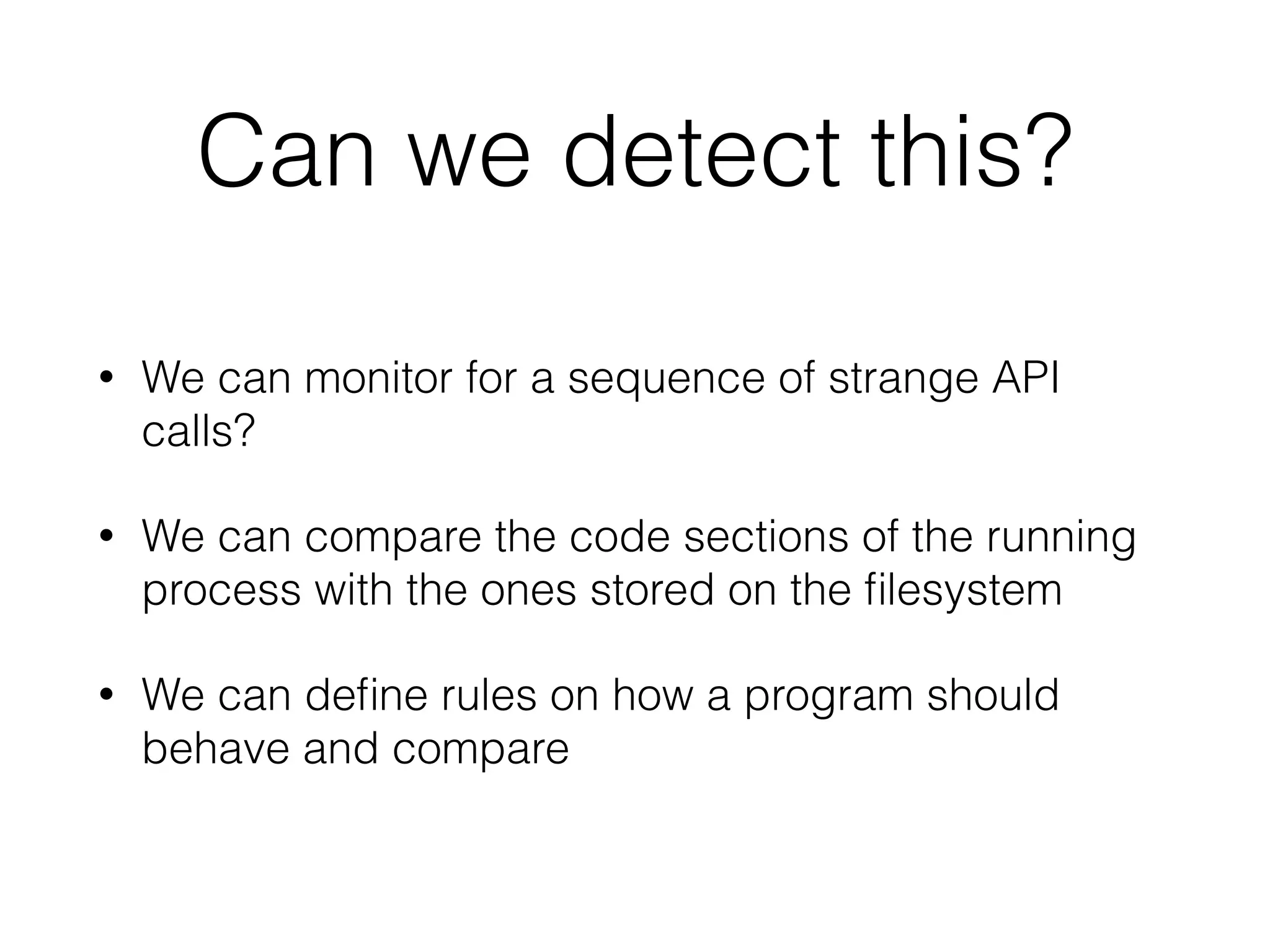 Can we detect this?

• We can monitor for a sequence of strange API calls?

• We can compare the code sections of the running process with the ones stored on the filesystem

• We can define rules on how a program should behave and compare